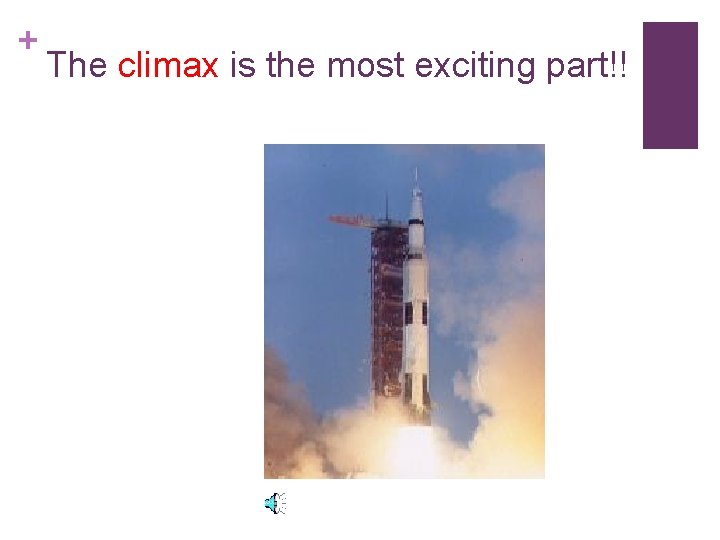 +
The climax is the most exciting part!!